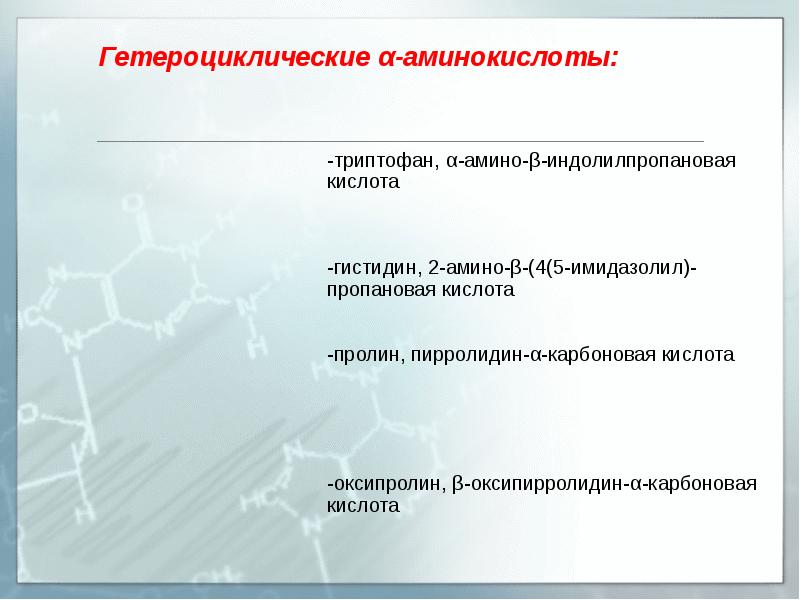 Гетероциклические α-аминокислоты:

-триптофан, α-амино-β-индолилпропановая кислота

-гистидин, 2-амино-β-(4(5-имидазолил)-пропановая кислота

-пролин, пирролидин-α-карбоновая кислота

-оксипролин, β-оксипирролидин-α-карбоновая кислота